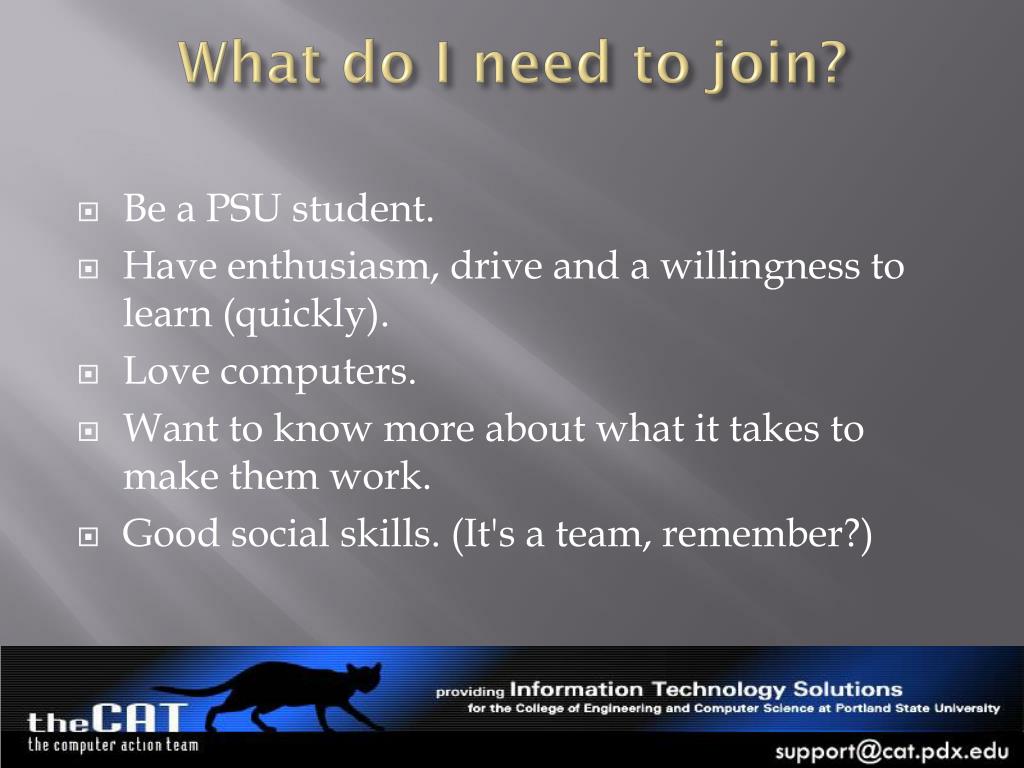 What do I need to join?

Be a PSU student.

Have enthusiasm, drive and a willingness to learn (quickly).

Love computers.

Want to know more about what it takes to make them work.

Good social skills. (It's a team, remember?)

theCAT
the computer action team

providing Information Technology Solutions
for the College of Engineering and Computer Science at Portland State University

support@cat.pdx.edu